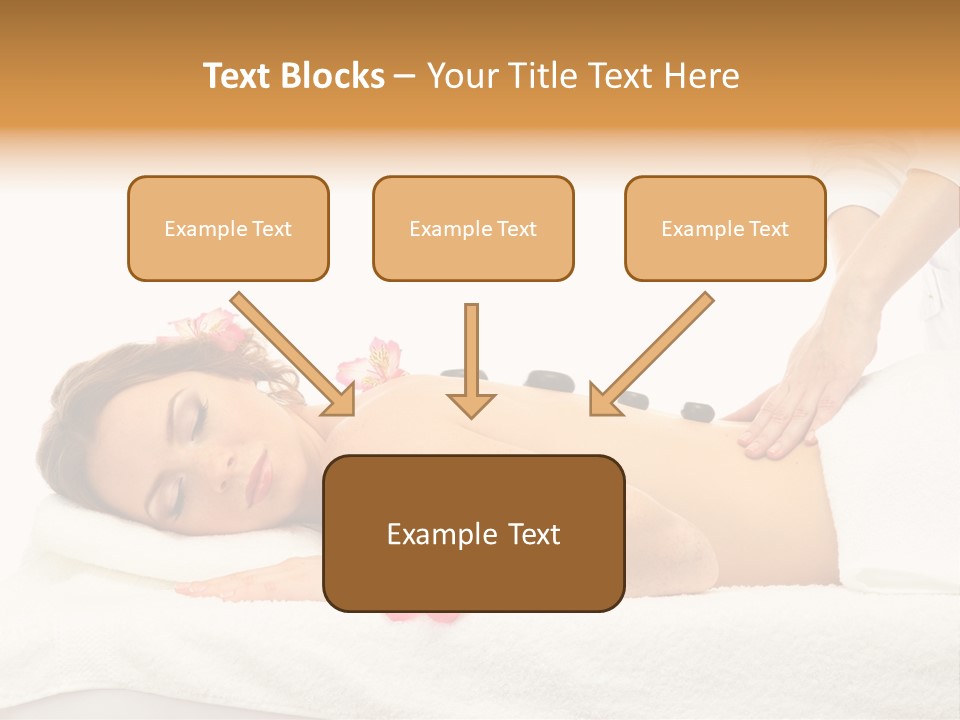 Text Blocks – Your Title Text Here

Example Text

Example Text

Example Text

Example Text